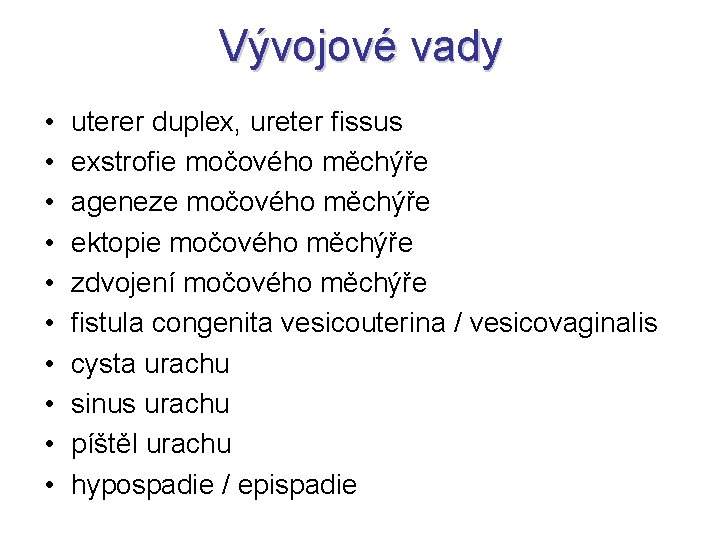 Vývojové vady

• uterer duplex, ureter fissus
• exstrofie močového měchýře
• ageneze močového měchýře
• ektopie močového měchýře
• zdvojení močového měchýře
• fistula congenita vesicouterina / vesicovaginalis
• cysta urachu
• sinus urachu
• píštěl urachu
• hypospadie / epispadie